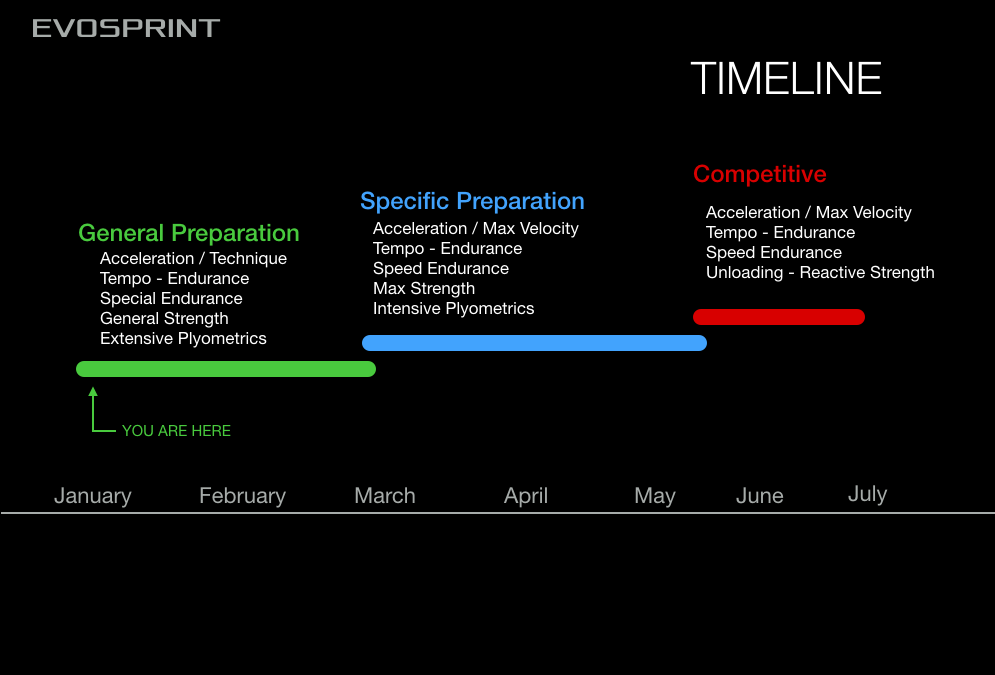 EVOSPRINT

TIMELINE

General Preparation
Acceleration / Technique
Tempo - Endurance
Special Endurance
General Strength
Extensive Plyometrics

YOU ARE HERE

Specific Preparation
Acceleration / Max Velocity
Tempo - Endurance
Speed Endurance
Max Strength
Intensive Plyometrics

Competitive
Acceleration / Max Velocity
Tempo - Endurance
Speed Endurance
Unloading - Reactive Strength

January February March April May June July